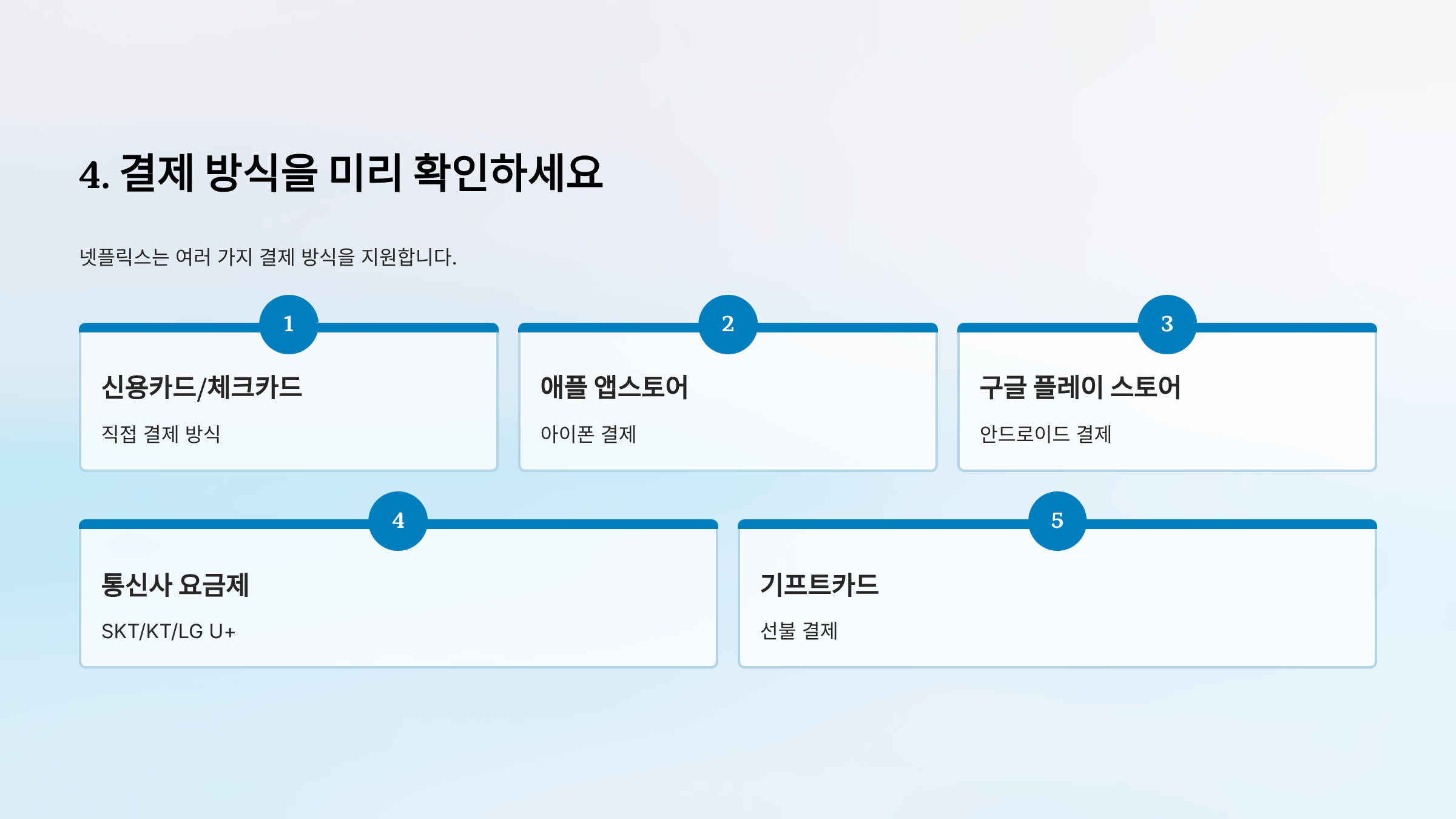 4. 결제 방식을 미리 확인하세요

넷플릭스는 여러 가지 결제 방식을 지원합니다.

1
신용카드/체크카드
직접 결제 방식

2
애플 앱스토어
아이폰 결제

3
구글 플레이 스토어
안드로이드 결제

4
통신사 요금제
SKT/KT/LG U+

5
기프트카드
선불 결제